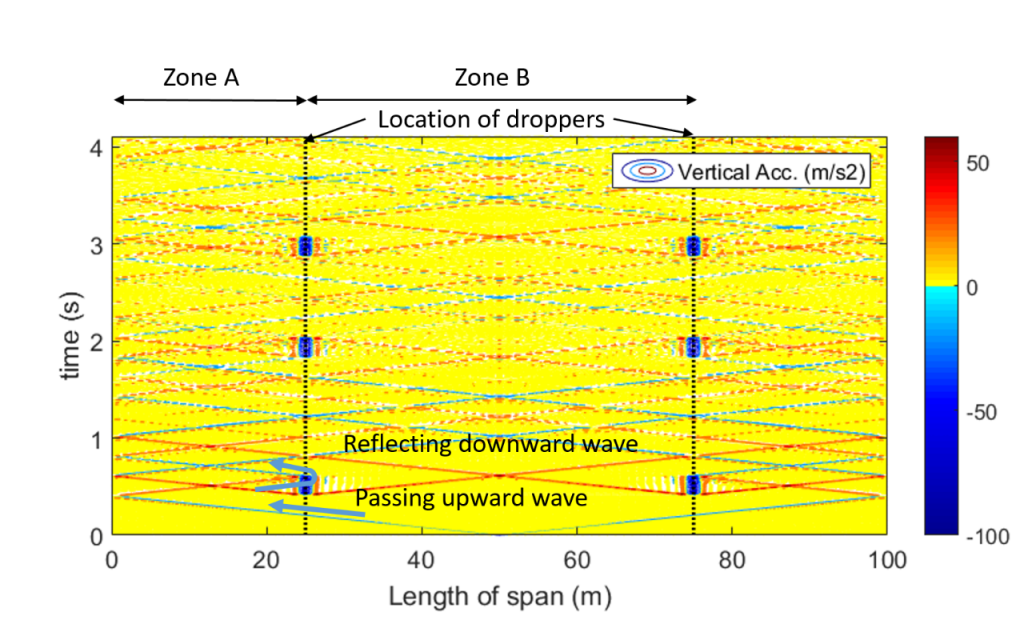 Zone A

Zone B

Location of droppers

Vertical Acc. (m/s2)

Reflecting downward wave

Passing upward wave

time (s)

4
3
2
1
0

0
20
40
60
80
100

Length of span (m)

50
0
-50
-100